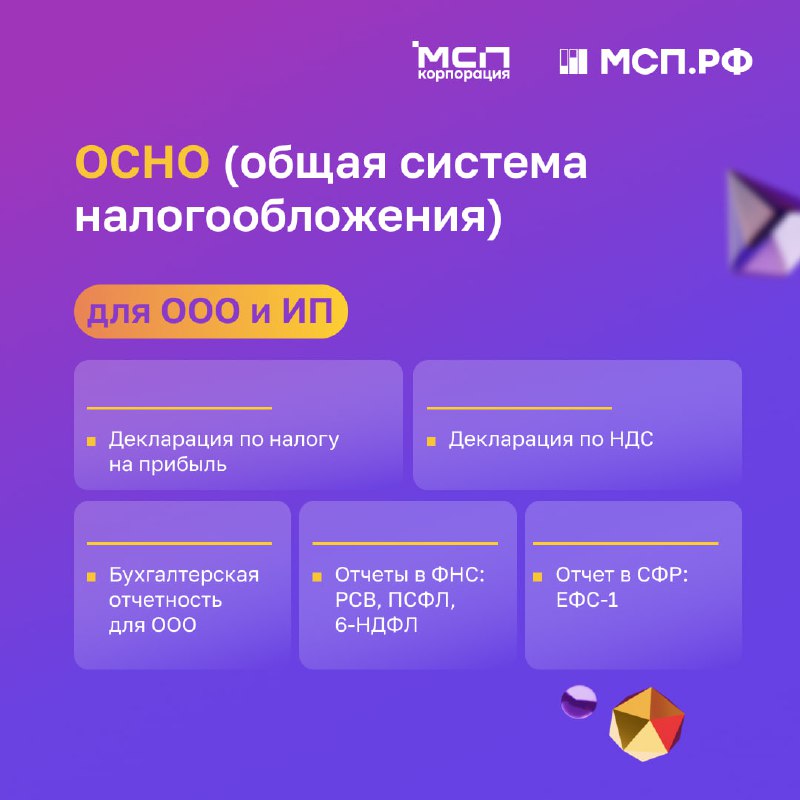 МСП корпорация

МСП.РФ

ОСНО (общая система налогообложения)

для ООО и ИП

Декларация по налогу на прибыль

Декларация по НДС

Бухгалтерская отчетность для ООО

Отчеты в ФНС: РСВ, ПСФЛ, 6-НДФЛ

Отчет в СФР: ЕФС-1